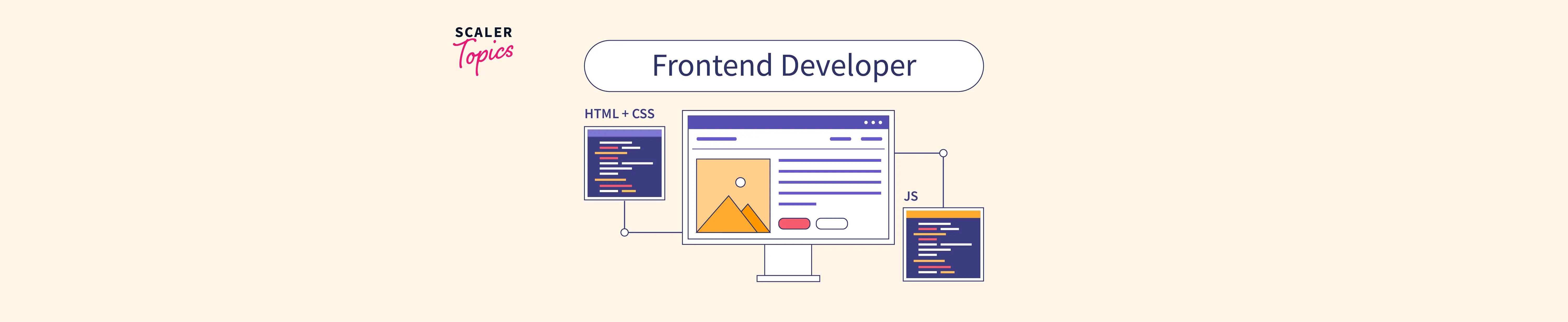 SCALER
Topics

Frontend Developer

HTML + CSS

JS